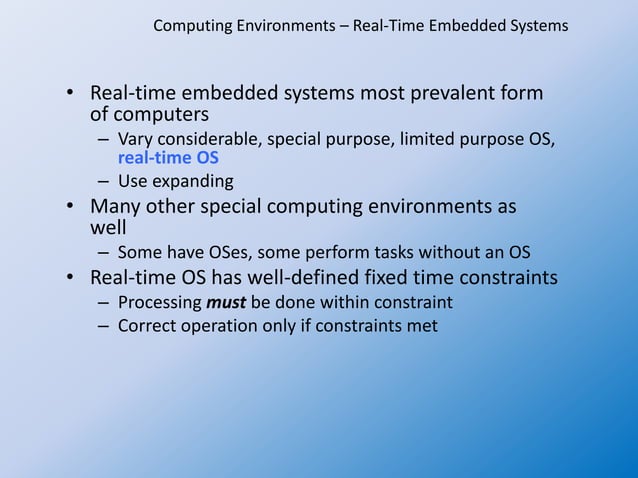 Computing Environments – Real-Time Embedded Systems

• Real-time embedded systems most prevalent form of computers
  – Vary considerable, special purpose, limited purpose OS, real-time OS
  – Use expanding
• Many other special computing environments as well
  – Some have OSes, some perform tasks without an OS
• Real-time OS has well-defined fixed time constraints
  – Processing must be done within constraint
  – Correct operation only if constraints met